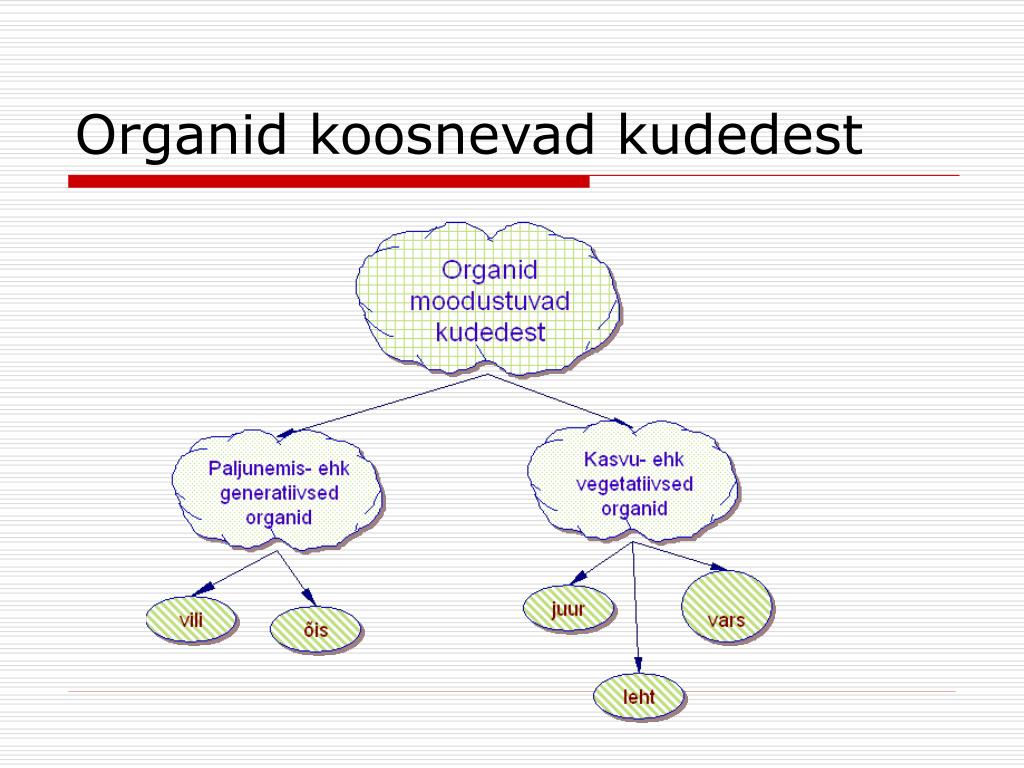 Organid koosnevad kudedest

Organid moodustuvad kudedest

Paljunemis- ehk generatiivsed organid

Kasvu- ehk vegetatiivsed organid

vili

õis

juur

vars

leht